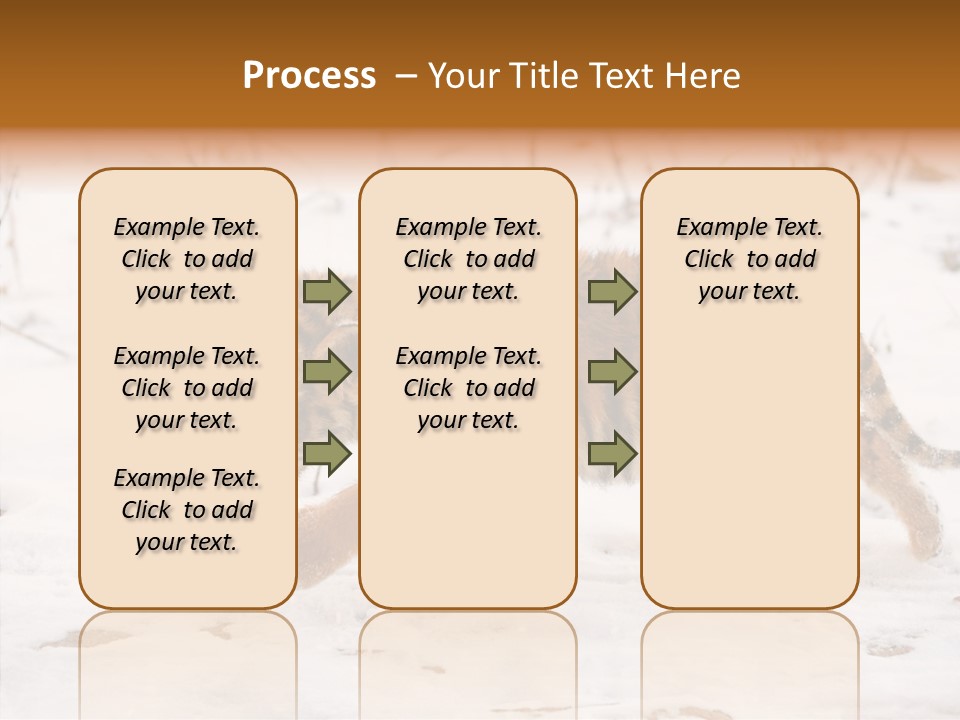 Process – Your Title Text Here

Example Text. Click to add your text.

Example Text. Click to add your text.

Example Text. Click to add your text.

Example Text. Click to add your text.

Example Text. Click to add your text.

Example Text. Click to add your text.